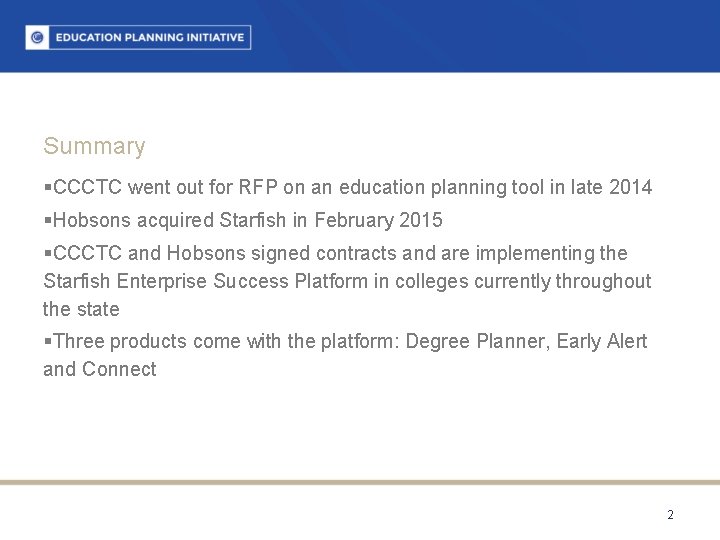 EDUCATION PLANNING INITIATIVE

Summary

▪CCCTC went out for RFP on an education planning tool in late 2014

▪Hobsons acquired Starfish in February 2015

▪CCCTC and Hobsons signed contracts and are implementing the Starfish Enterprise Success Platform in colleges currently throughout the state

▪Three products come with the platform: Degree Planner, Early Alert and Connect

2